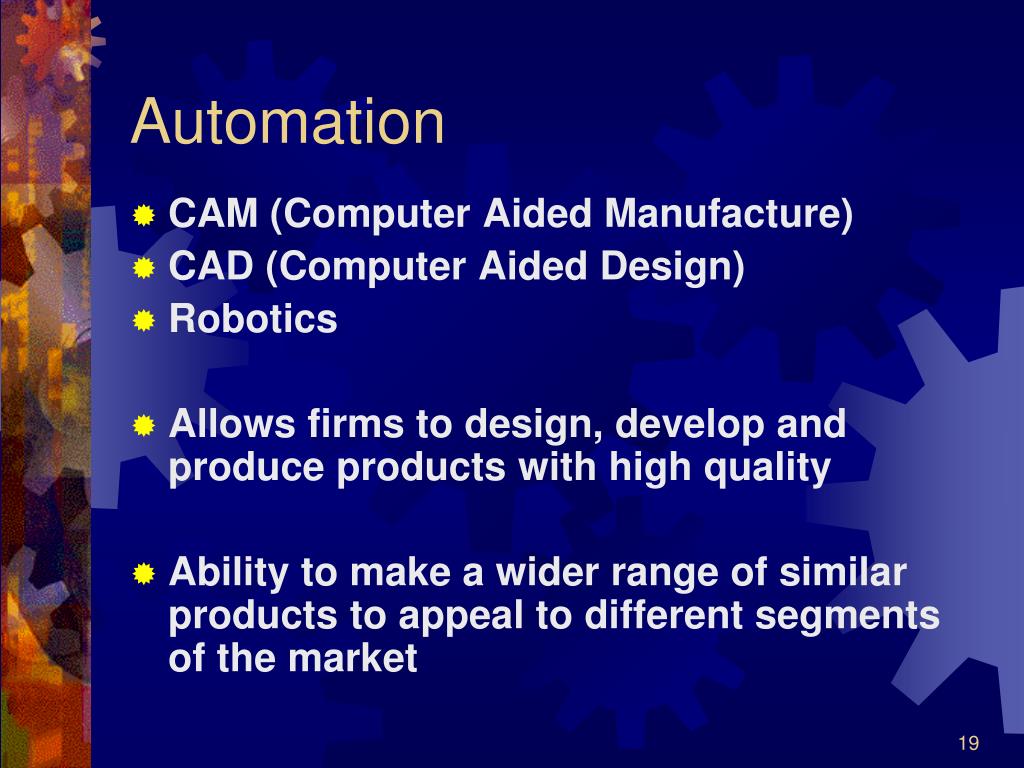 Automation

CAM (Computer Aided Manufacture)
CAD (Computer Aided Design)
Robotics

Allows firms to design, develop and produce products with high quality

Ability to make a wider range of similar products to appeal to different segments of the market

19